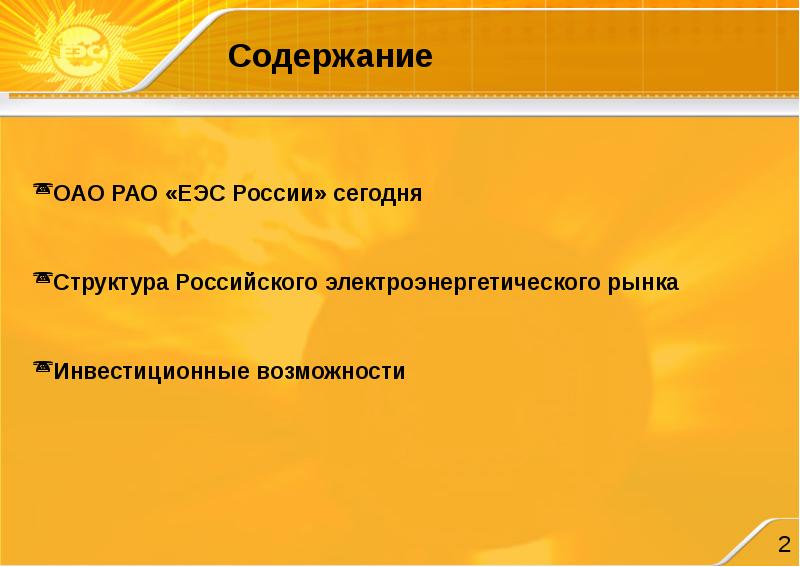 ЕЭС

Содержание

ОАО РАО «ЕЭС России» сегодня

Структура Российского электроэнергетического рынка

Инвестиционные возможности

2